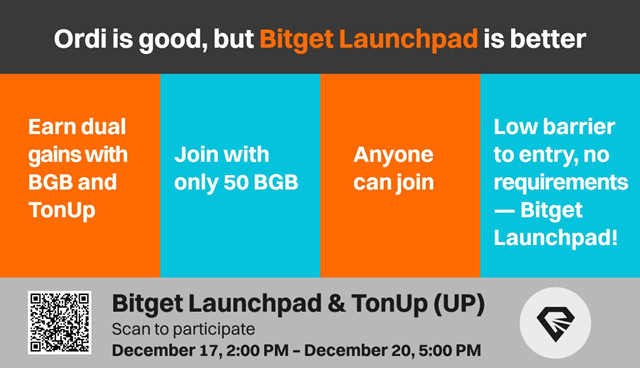 Ordi is good, but Bitget Launchpad is better

Earn dual gains with BGB and TonUp

Join with only 50 BGB

Anyone can join

Low barrier to entry, no requirements — Bitget Launchpad!

Bitget Launchpad & TonUp (UP)

Scan to participate

December 17, 2:00 PM – December 20, 5:00 PM